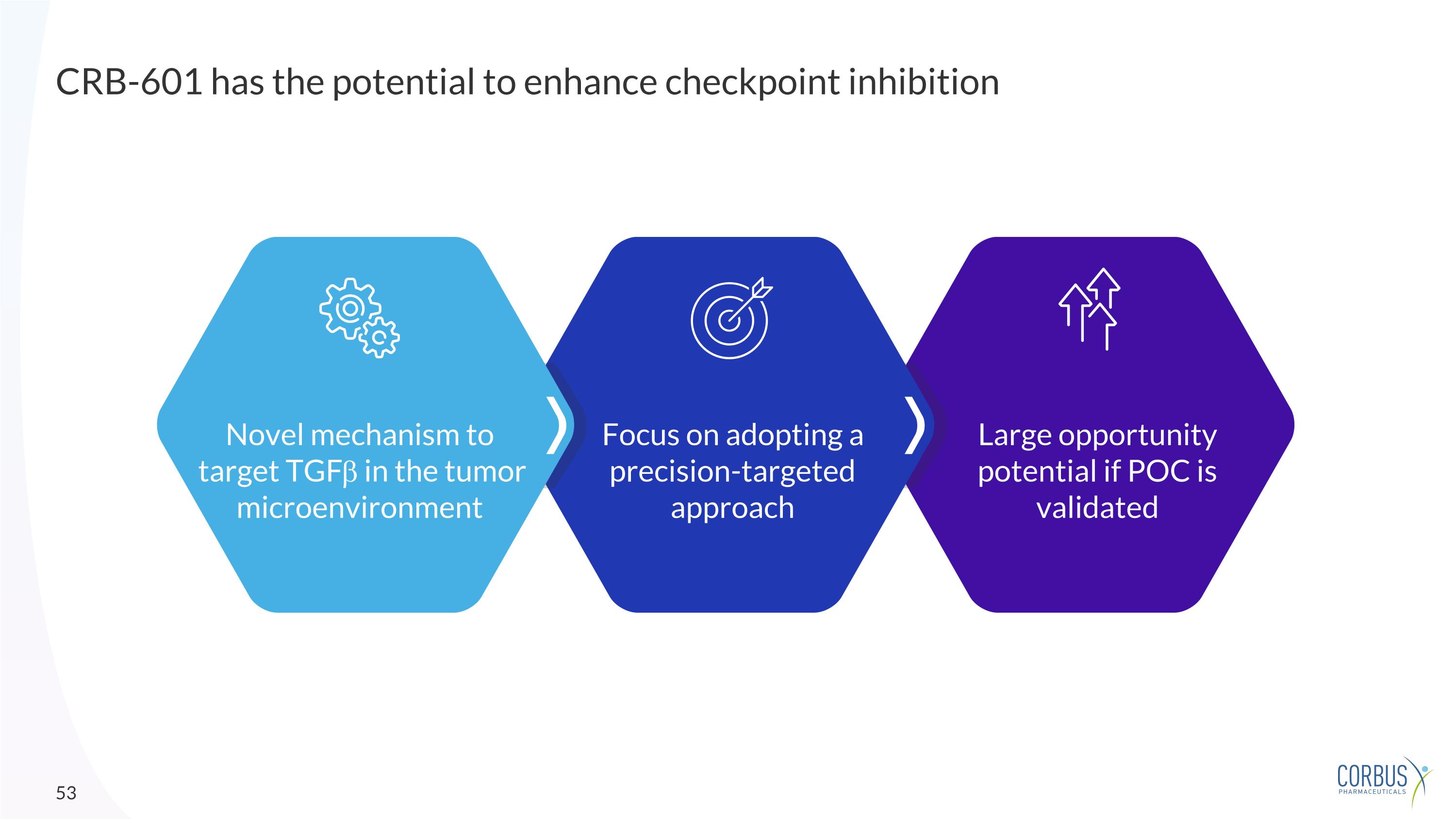 CRB-601 has the potential to enhance checkpoint inhibition

Novel mechanism to target TGFβ in the tumor microenvironment

Focus on adopting a precision-targeted approach

Large opportunity potential if POC is validated

53

CORBUS
PHARMACEUTICALS